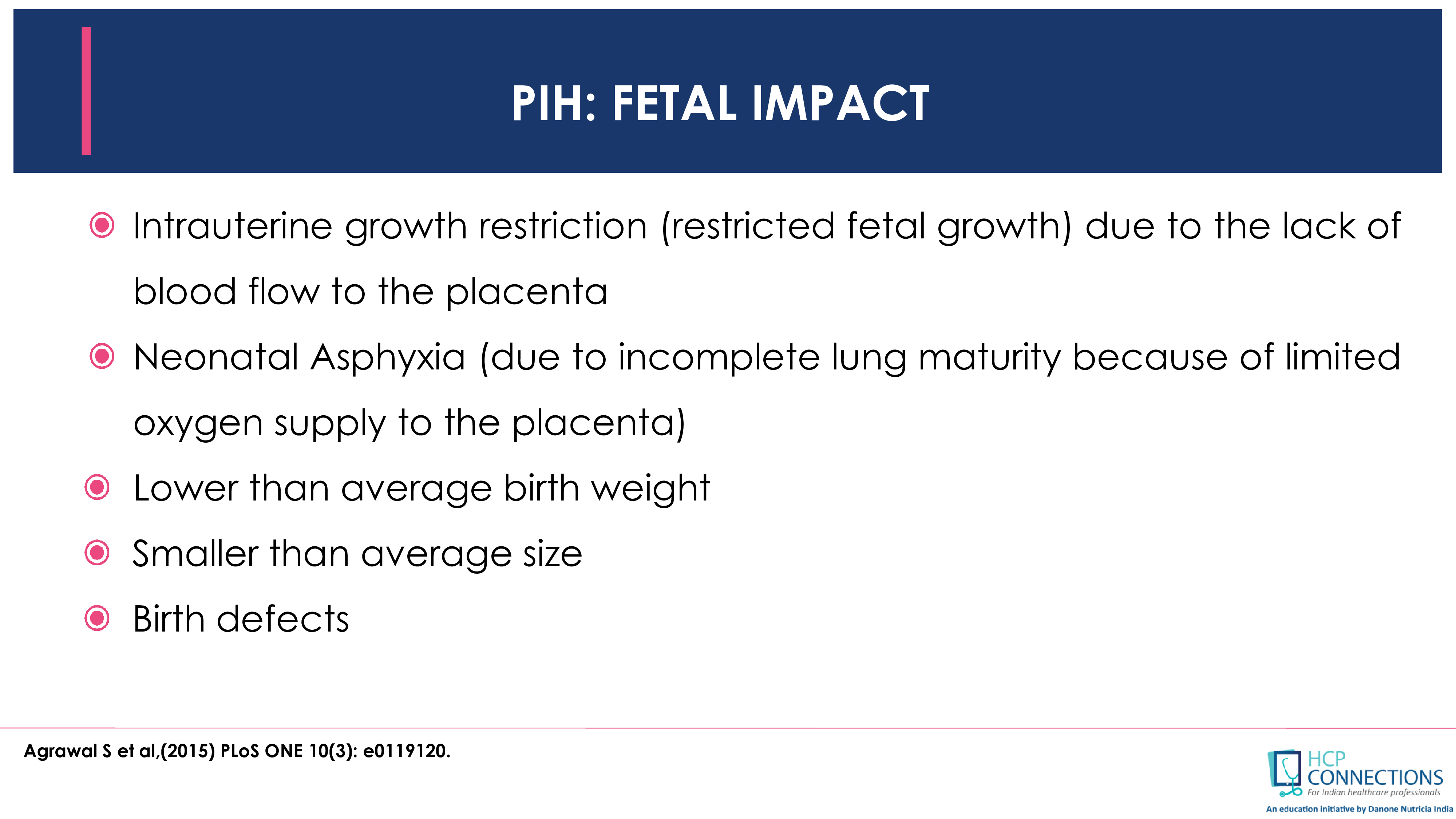 PIH: FETAL IMPACT

Intrauterine growth restriction (restricted fetal growth) due to the lack of blood flow to the placenta

Neonatal Asphyxia (due to incomplete lung maturity because of limited oxygen supply to the placenta)

Lower than average birth weight

Smaller than average size

Birth defects

Agrawal S et al,(2015) PLoS ONE 10(3): e0119120.

HCP CONNECTIONS
For Indian healthcare professionals
An education initiative by Danone Nutricia India